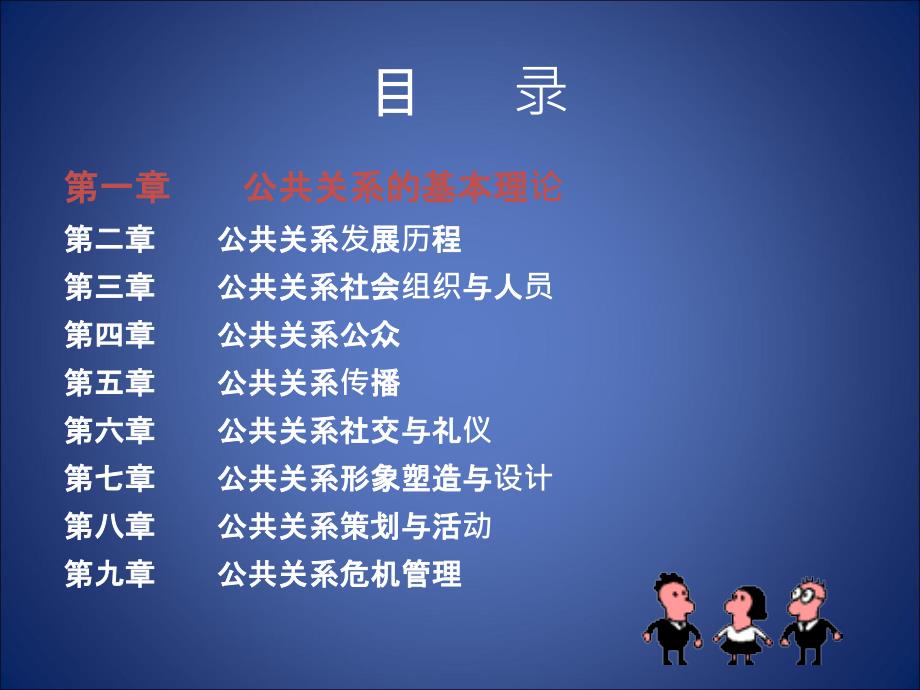 目　录

第一章　公共关系的基本理论
第二章　公共关系发展历程
第三章　公共关系社会组织与人员
第四章　公共关系公众
第五章　公共关系传播
第六章　公共关系社交与礼仪
第七章　公共关系形象塑造与设计
第八章　公共关系策划与活动
第九章　公共关系危机管理